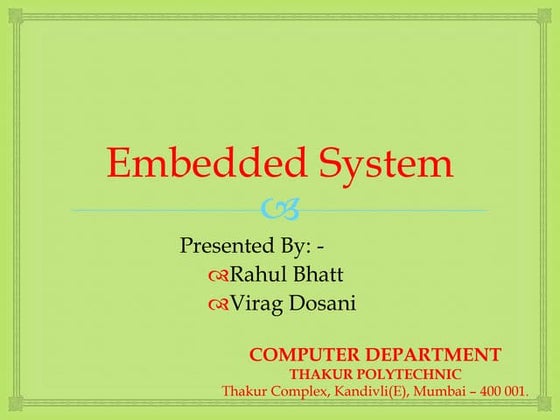 Embedded System

Presented By: -
Rahul Bhatt
Virag Dosani

COMPUTER DEPARTMENT
THAKUR POLYTECHNIC
Thakur Complex, Kandivli(E), Mumbai – 400 001.